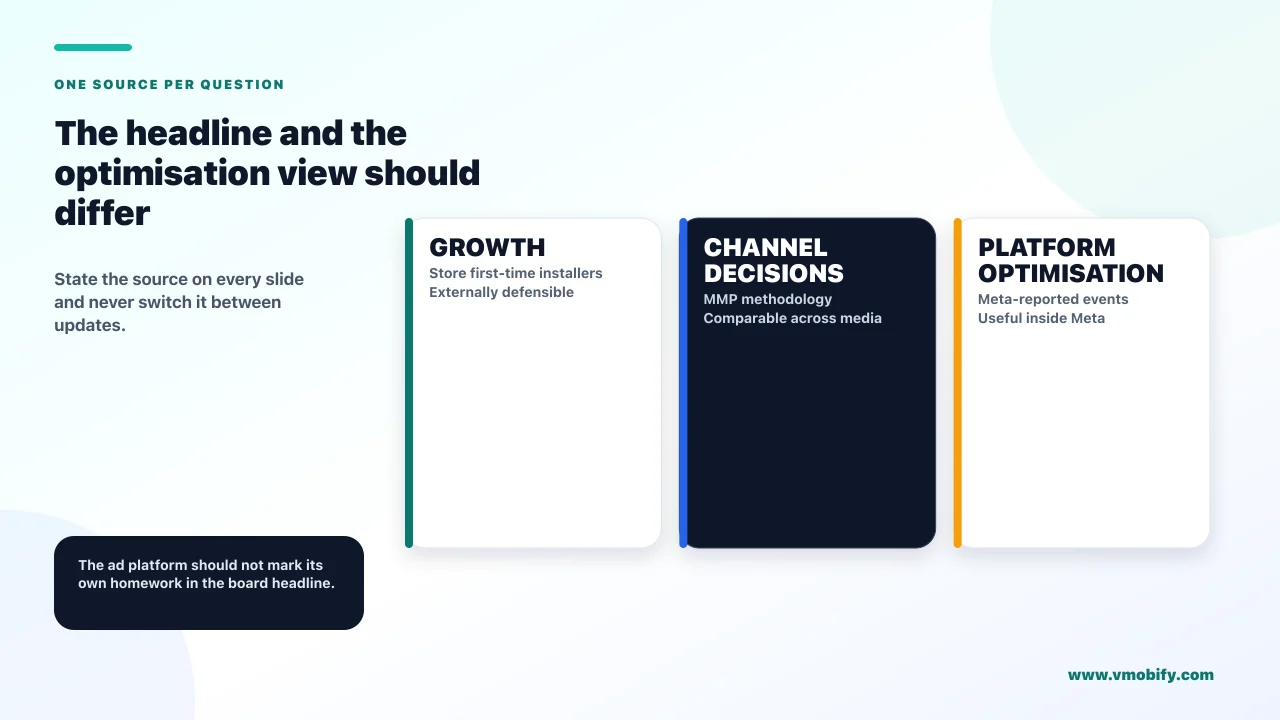 ONE SOURCE PER QUESTION

The headline and the optimisation view should differ

State the source on every slide and never switch it between updates.

GROWTH
Store first-time installers
Externally defensible

CHANNEL DECISIONS
MMP methodology
Comparable across media

PLATFORM OPTIMISATION
Meta-reported events
Useful inside Meta

The ad platform should not mark its own homework in the board headline.

www.vmobify.com